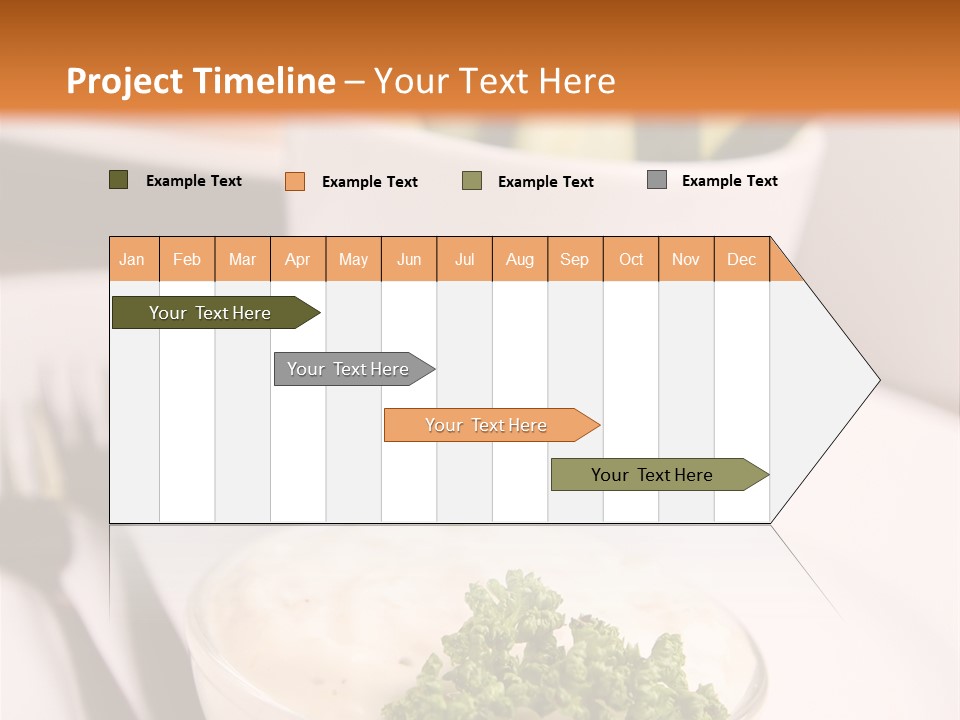 Project Timeline – Your Text Here

Example Text Example Text Example Text Example Text

| Jan | Feb | Mar | Apr | May | Jun | Jul | Aug | Sep | Oct | Nov | Dec |
|---|---|---|---|---|---|---|---|---|---|---|---|

Your Text Here

Your Text Here

Your Text Here

Your Text Here